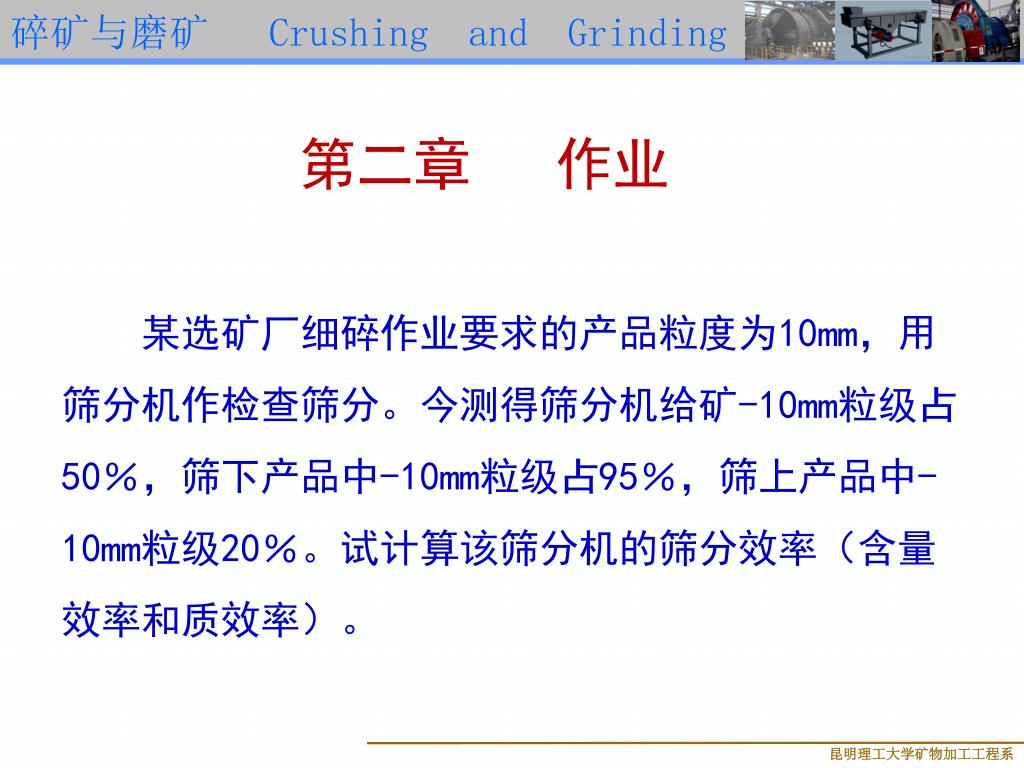 碎矿与磨矿　Crushing and Grinding

第二章　作业

某选矿厂细碎作业要求的产品粒度为10mm，用筛分机作检查筛分。今测得筛分机给矿-10mm粒级占50％，筛下产品中-10mm粒级占95％，筛上产品中-10mm粒级20％。试计算该筛分机的筛分效率（含量效率和质效率）。

昆明理工大学矿物加工工程系